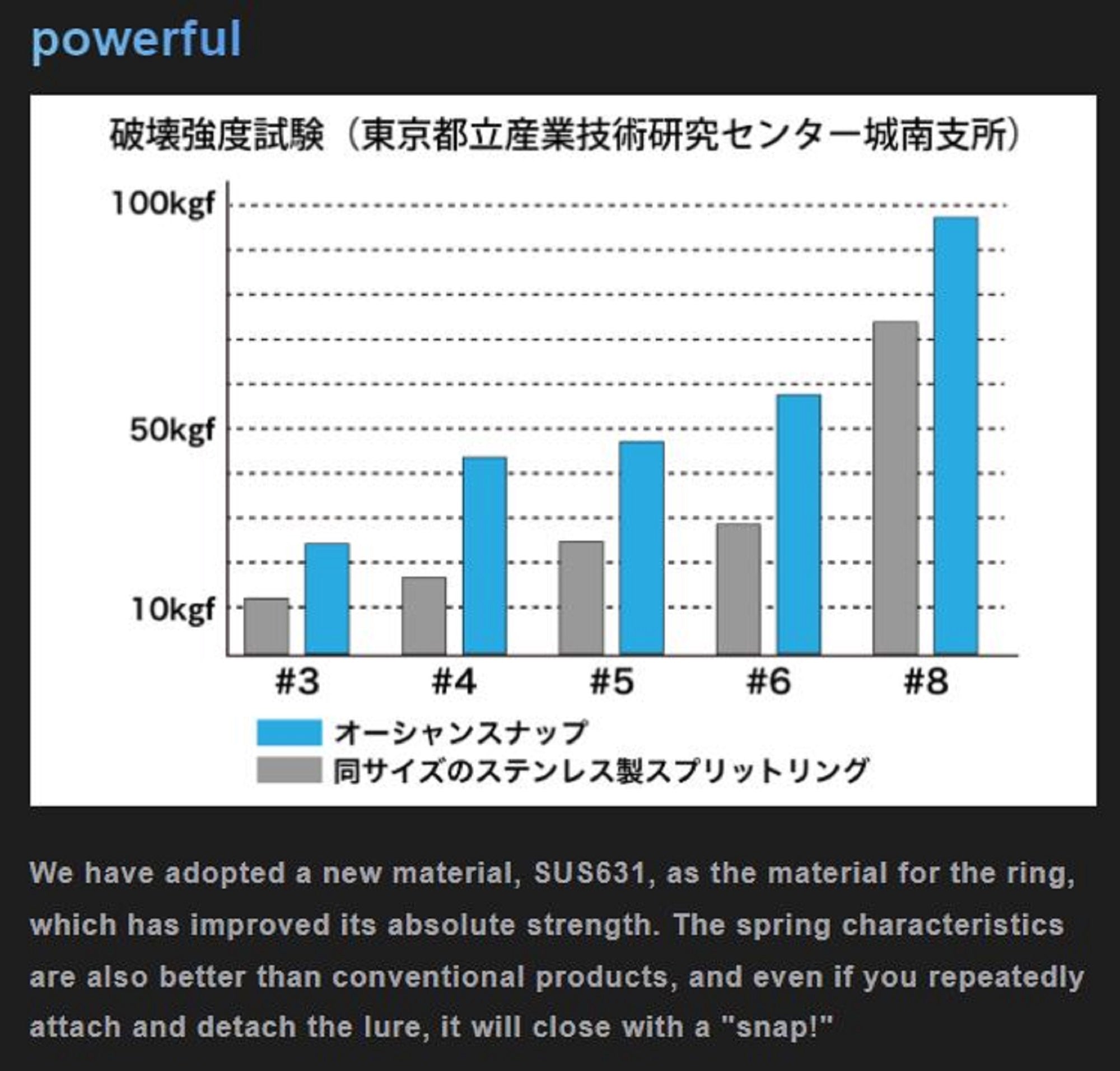 powerful

破壊強度試験（東京都立産業技術研究センター城南支所）

100kgf
50kgf
10kgf

#3 #4 #5 #6 #8

オーシャンスナップ
同サイズのステンレス製スプリットリング

We have adopted a new material, SUS631, as the material for the ring, which has improved its absolute strength. The spring characteristics are also better than conventional products, and even if you repeatedly attach and detach the lure, it will close with a "snap!"